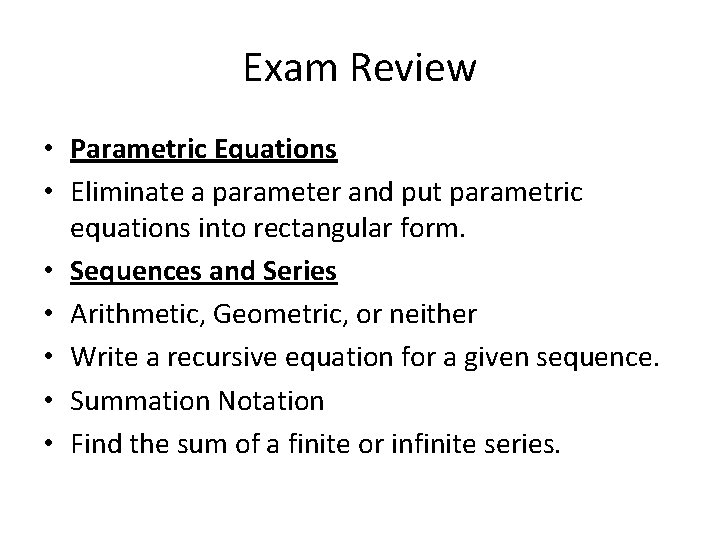 Exam Review

• Parametric Equations
• Eliminate a parameter and put parametric equations into rectangular form.
• Sequences and Series
• Arithmetic, Geometric, or neither
• Write a recursive equation for a given sequence.
• Summation Notation
• Find the sum of a finite or infinite series.